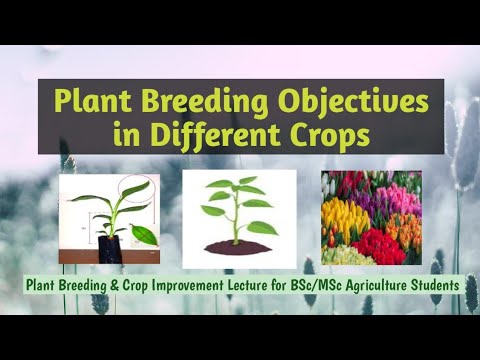 Plant Breeding Objectives in Different Crops

Plant Breeding & Crop Improvement Lecture for BSc/MSc Agriculture Students